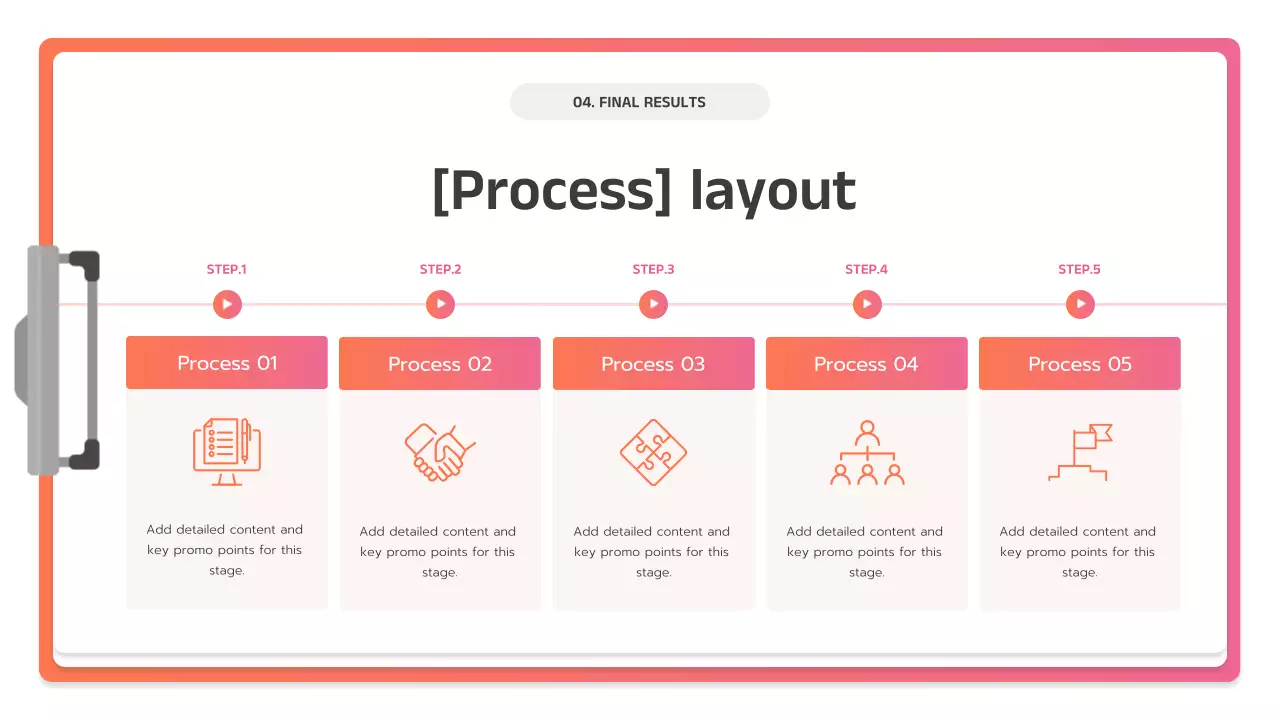 04. FINAL RESULTS

[Process] layout

STEP.1

Process 01

Add detailed content and key promo points for this stage.

STEP.2

Process 02

Add detailed content and key promo points for this stage.

STEP.3

Process 03

Add detailed content and key promo points for this stage.

STEP.4

Process 04

Add detailed content and key promo points for this stage.

STEP.5

Process 05

Add detailed content and key promo points for this stage.